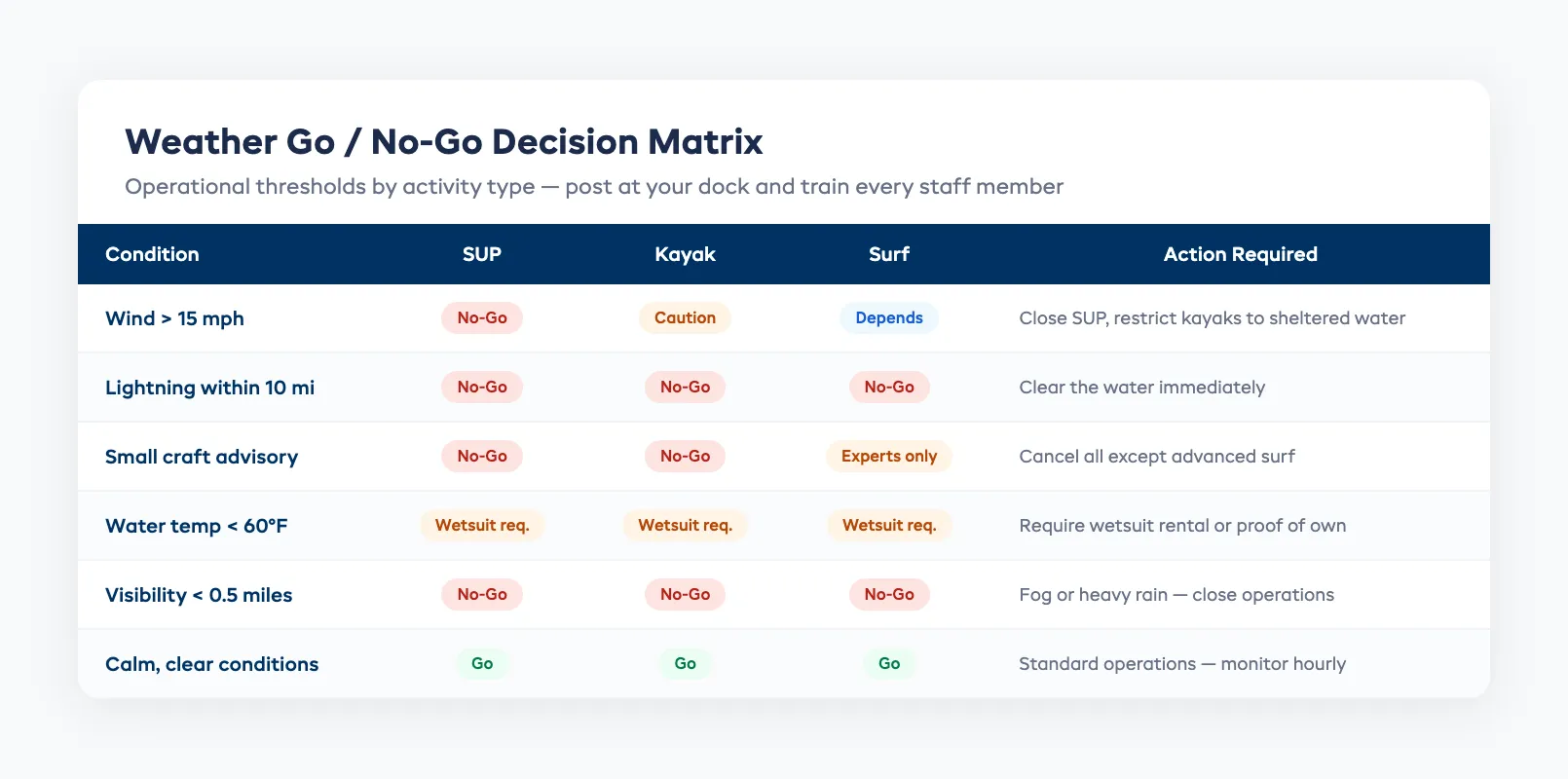 Weather Go / No-Go Decision Matrix

Operational thresholds by activity type — post at your dock and train every staff member

| Condition | SUP | Kayak | Surf | Action Required |
|---|---|---|---|---|
| Wind > 15 mph | No-Go | Caution | Depends | Close SUP, restrict kayaks to sheltered water |
| Lightning within 10 mi | No-Go | No-Go | No-Go | Clear the water immediately |
| Small craft advisory | No-Go | No-Go | Experts only | Cancel all except advanced surf |
| Water temp < 60°F | Wetsuit req. | Wetsuit req. | Wetsuit req. | Require wetsuit rental or proof of own |
| Visibility < 0.5 miles | No-Go | No-Go | No-Go | Fog or heavy rain — close operations |
| Calm, clear conditions | Go | Go | Go | Standard operations — monitor hourly |